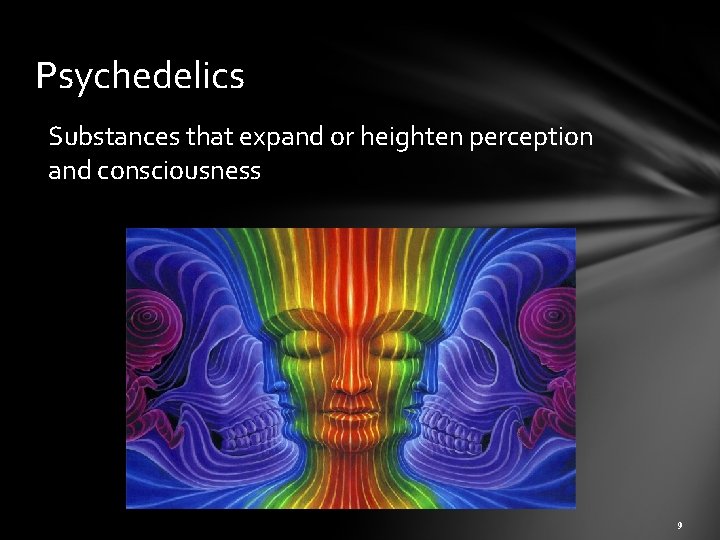 Psychedelics

Substances that expand or heighten perception and consciousness

9